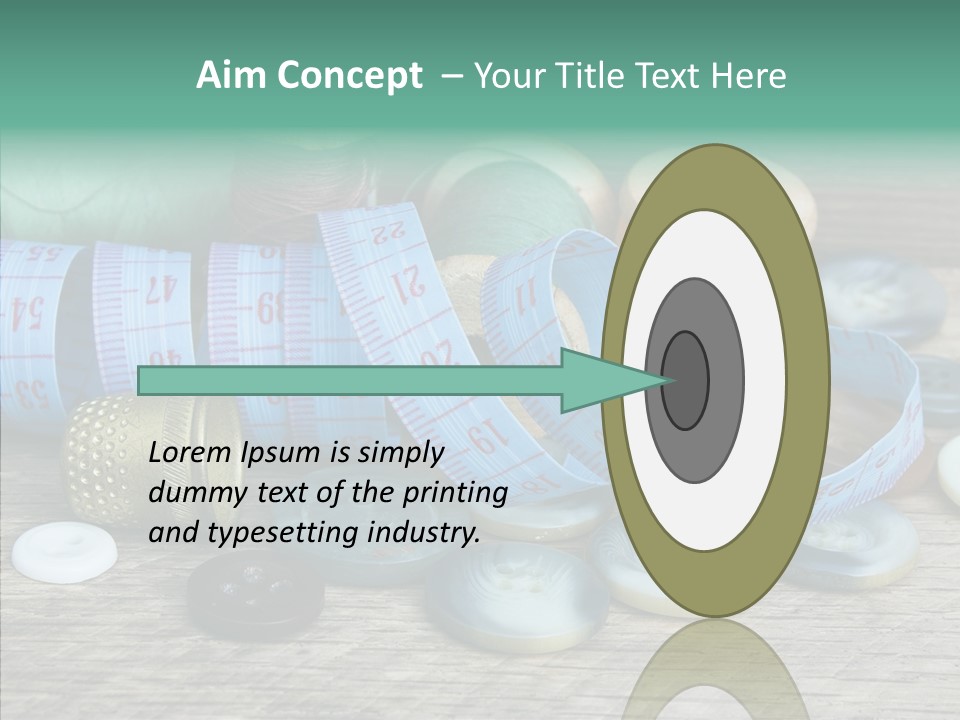 Aim Concept – Your Title Text Here

Lorem Ipsum is simply dummy text of the printing and typesetting industry.